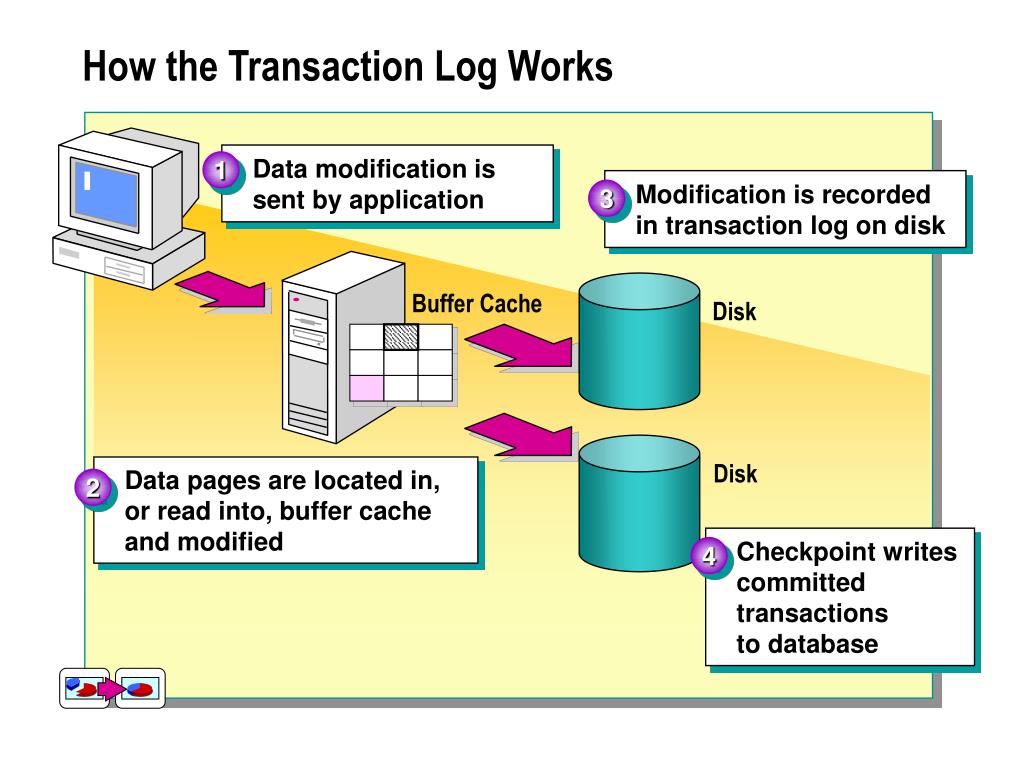 How the Transaction Log Works

1 Data modification is sent by application

3 Modification is recorded in transaction log on disk

Buffer Cache

Disk

Disk

2 Data pages are located in, or read into, buffer cache and modified

4 Checkpoint writes committed transactions to database